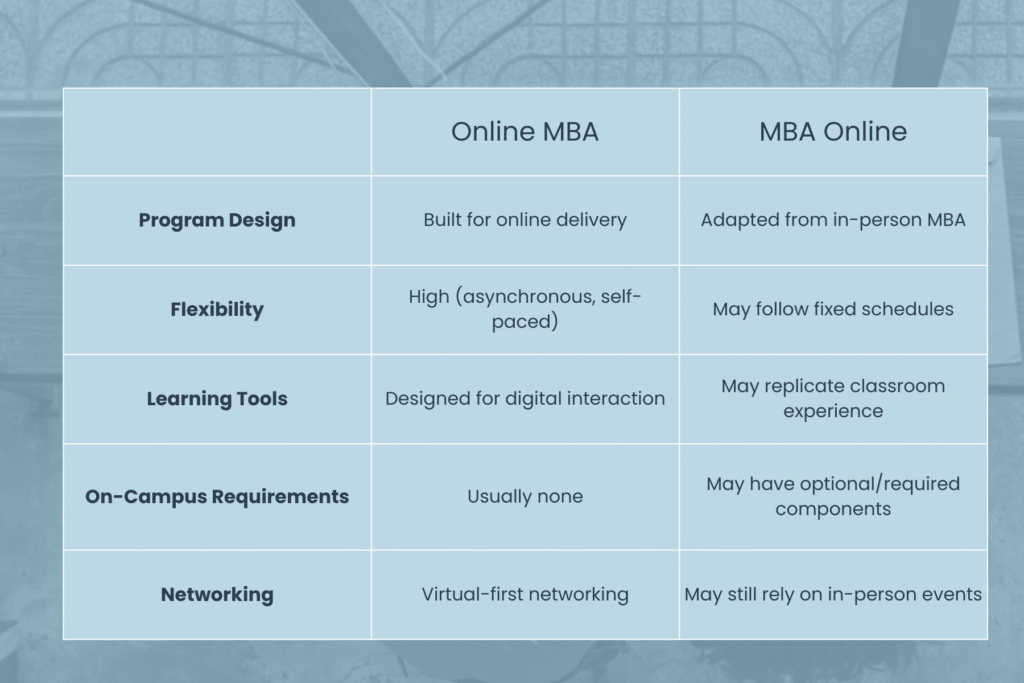 | | Online MBA | MBA Online |
|---|---|---|
| **Program Design** | Built for online delivery | Adapted from in-person MBA |
| **Flexibility** | High (asynchronous, self-paced) | May follow fixed schedules |
| **Learning Tools** | Designed for digital interaction | May replicate classroom experience |
| **On-Campus Requirements** | Usually none | May have optional/required components |
| **Networking** | Virtual-first networking | May still rely on in-person events |